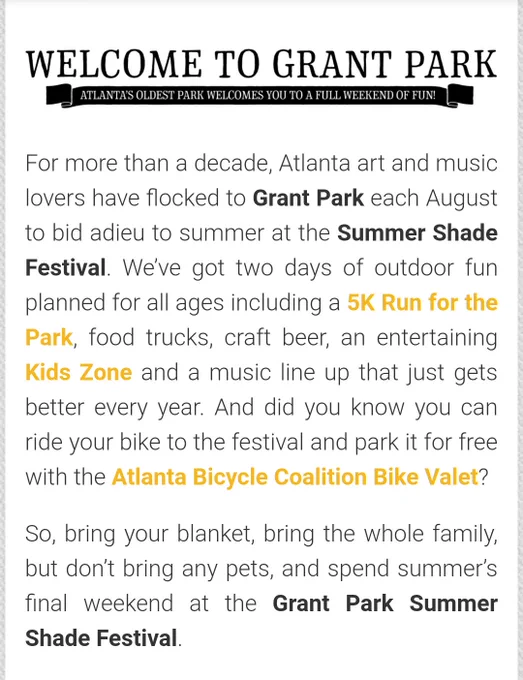 WELCOME TO GRANT PARK

ATLANTA'S OLDEST PARK WELCOMES YOU TO A FULL WEEKEND OF FUN!

For more than a decade, Atlanta art and music lovers have flocked to Grant Park each August to bid adieu to summer at the Summer Shade Festival. We've got two days of outdoor fun planned for all ages including a 5K Run for the Park, food trucks, craft beer, an entertaining Kids Zone and a music line up that just gets better every year. And did you know you can ride your bike to the festival and park it for free with the Atlanta Bicycle Coalition Bike Valet?

So, bring your blanket, bring the whole family, but don't bring any pets, and spend summer's final weekend at the Grant Park Summer Shade Festival.